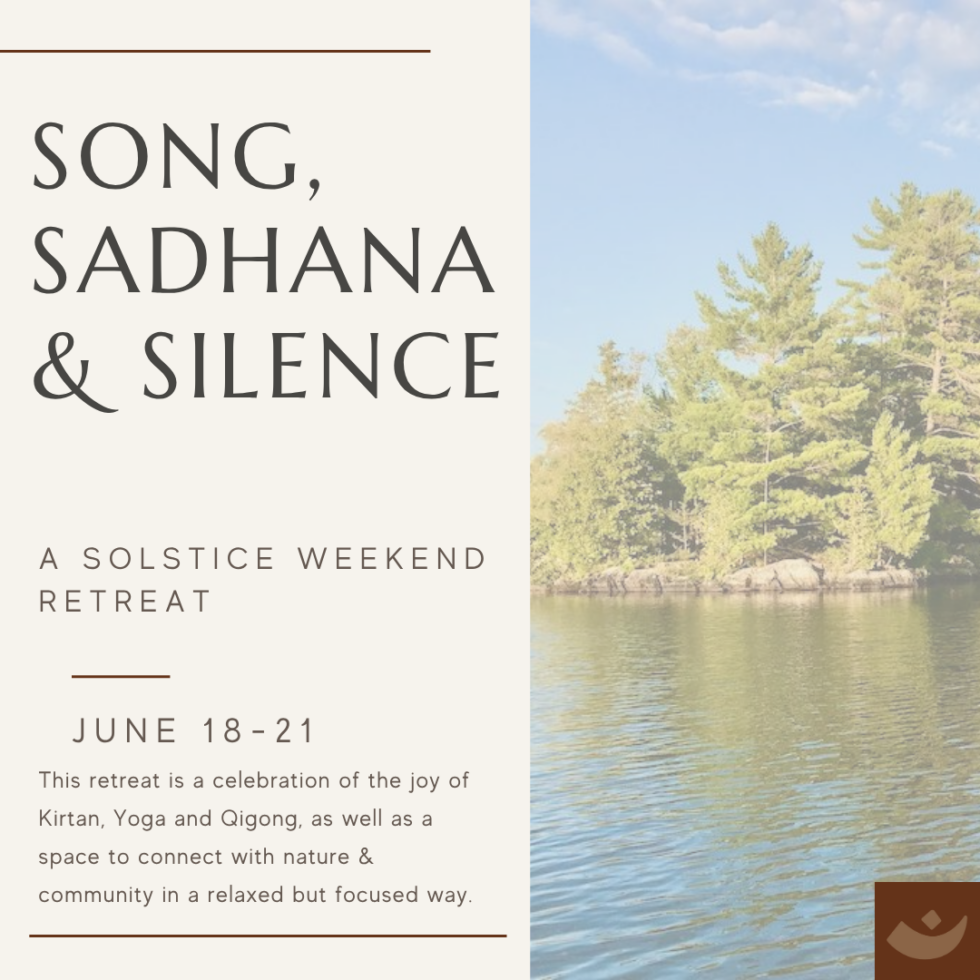 SONG, SADHANA & SILENCE

A SOLSTICE WEEKEND RETREAT

JUNE 18-21

This retreat is a celebration of the joy of Kirtan, Yoga and Qigong, as well as a space to connect with nature & community in a relaxed but focused way.